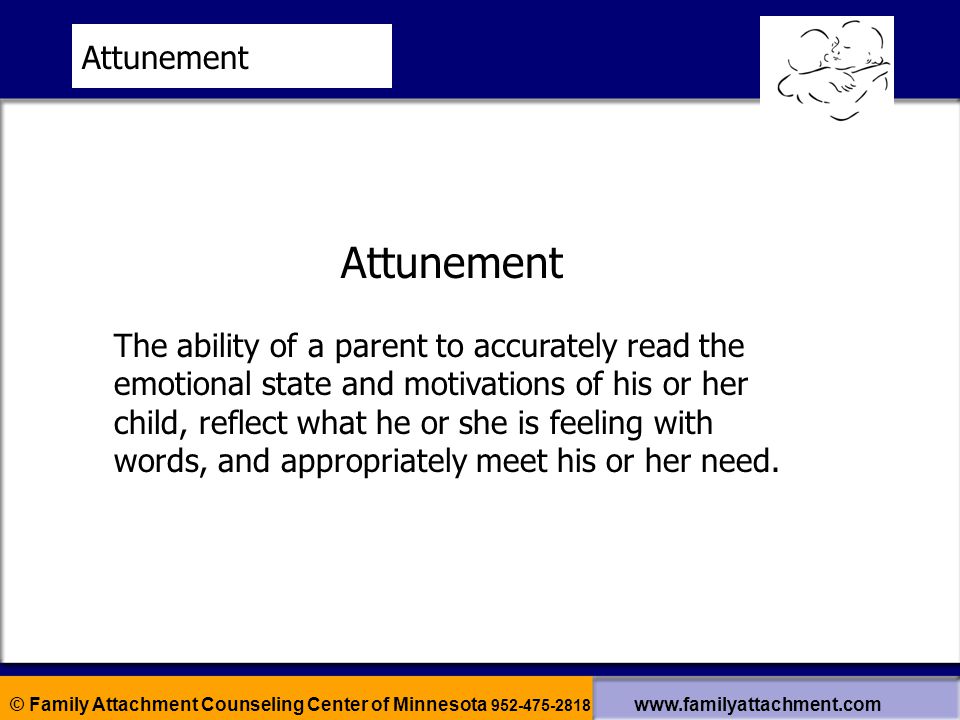 Attunement

Attunement

The ability of a parent to accurately read the emotional state and motivations of his or her child, reflect what he or she is feeling with words, and appropriately meet his or her need.

© Family Attachment Counseling Center of Minnesota 952-475-2818

www.familyattachment.com